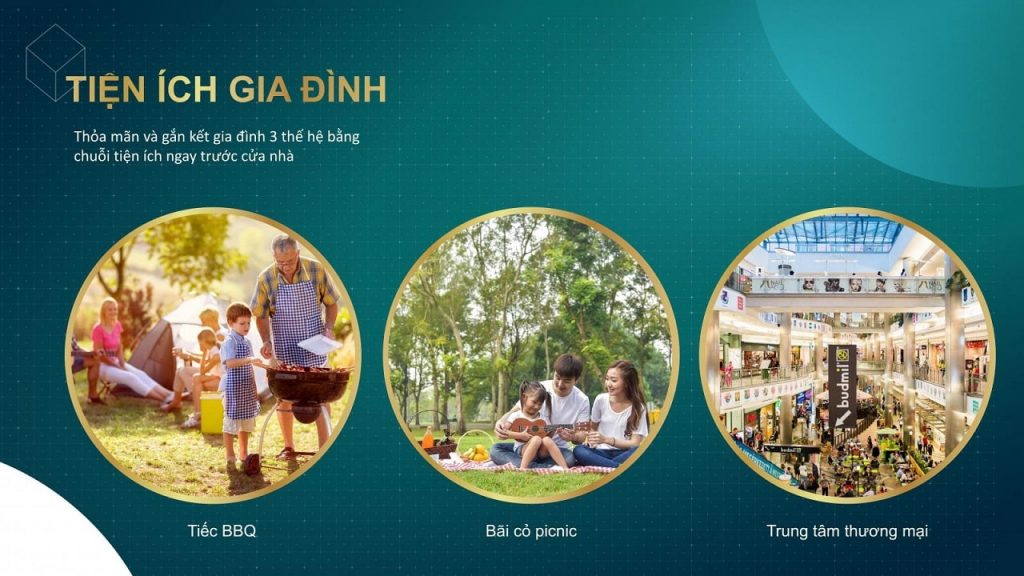 TIỆN ÍCH GIA ĐÌNH

Thỏa mãn và gắn kết gia đình 3 thế hệ bằng chuỗi tiện ích ngay trước cửa nhà

budmil

Tiếc BBQ

Bãi cỏ picnic

Trung tâm thương mại